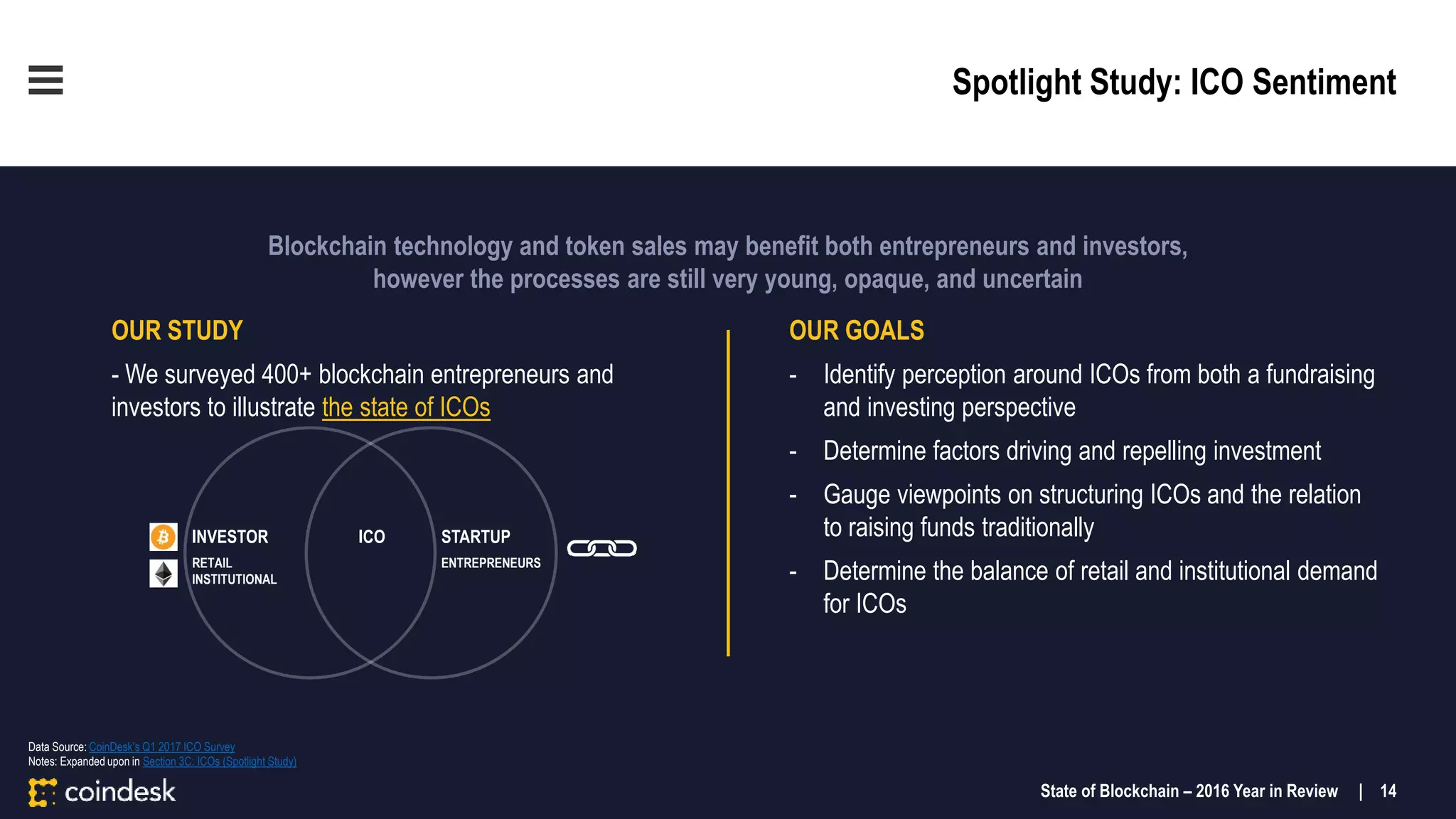 Spotlight Study: ICO Sentiment

Blockchain technology and token sales may benefit both entrepreneurs and investors, however the processes are still very young, opaque, and uncertain

OUR STUDY

- We surveyed 400+ blockchain entrepreneurs and investors to illustrate the state of ICOs

INVESTOR
RETAIL
INSTITUTIONAL

ICO

STARTUP
ENTREPRENEURS

OUR GOALS

- Identify perception around ICOs from both a fundraising and investing perspective
- Determine factors driving and repelling investment
- Gauge viewpoints on structuring ICOs and the relation to raising funds traditionally
- Determine the balance of retail and institutional demand for ICOs

Data Source: CoinDesk's Q1 2017 ICO Survey
Notes: Expanded upon in Section 3C: ICOs (Spotlight Study)

coindesk

State of Blockchain – 2016 Year in Review | 14